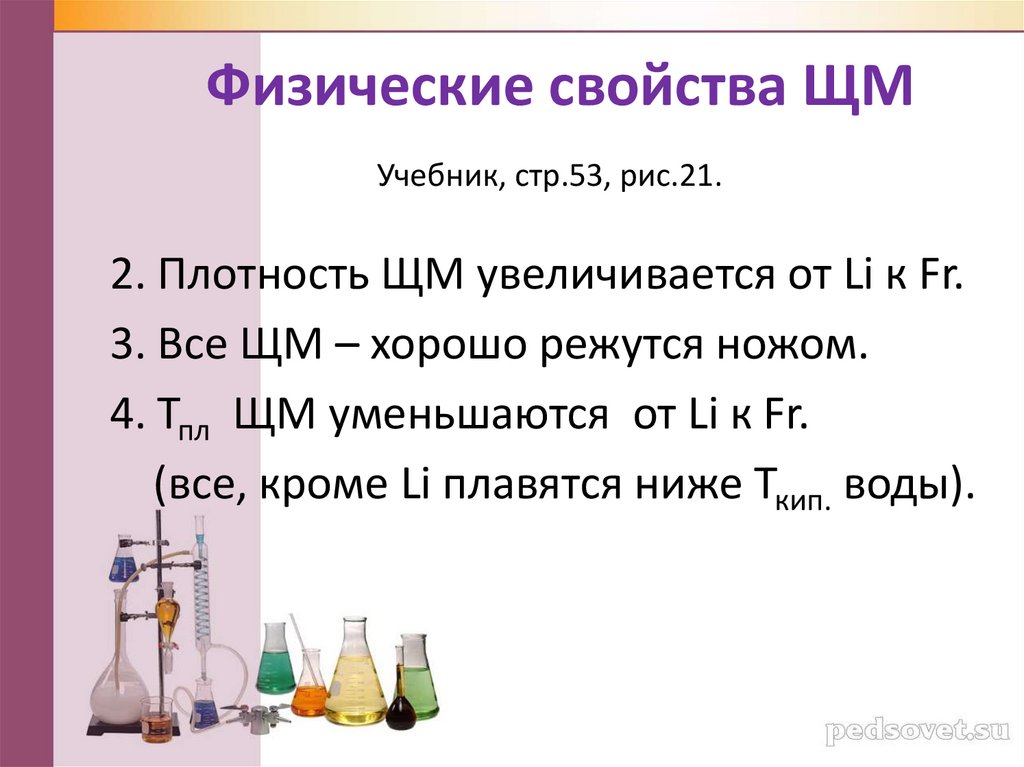 Физические свойства ЩМ

Учебник, стр.53, рис.21.

2. Плотность ЩМ увеличивается от Li к Fr.

3. Все ЩМ – хорошо режутся ножом.

4. $Т_{пл}$ ЩМ уменьшаются от Li к Fr. (все, кроме Li плавятся ниже $Т_{кип.}$ воды).

pedsovet.su